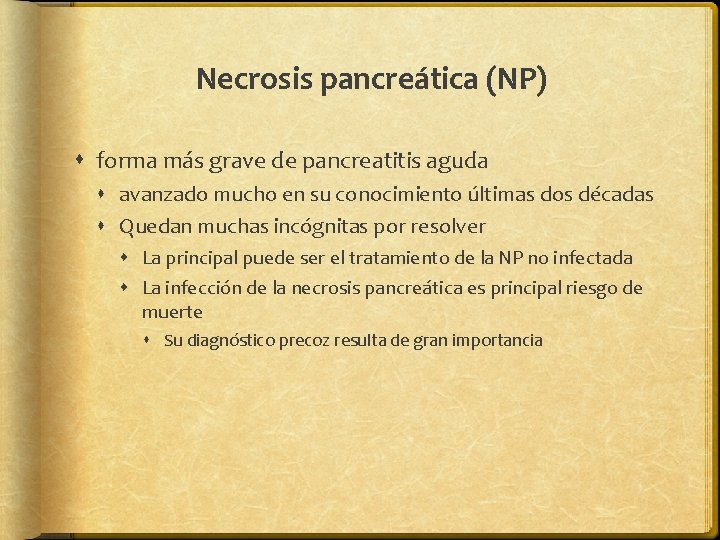 Necrosis pancreática (NP)

- forma más grave de pancreatitis aguda
  - avanzado mucho en su conocimiento últimas dos décadas
  - Quedan muchas incógnitas por resolver
    - La principal puede ser el tratamiento de la NP no infectada
    - La infección de la necrosis pancreática es principal riesgo de muerte
      - Su diagnóstico precoz resulta de gran importancia